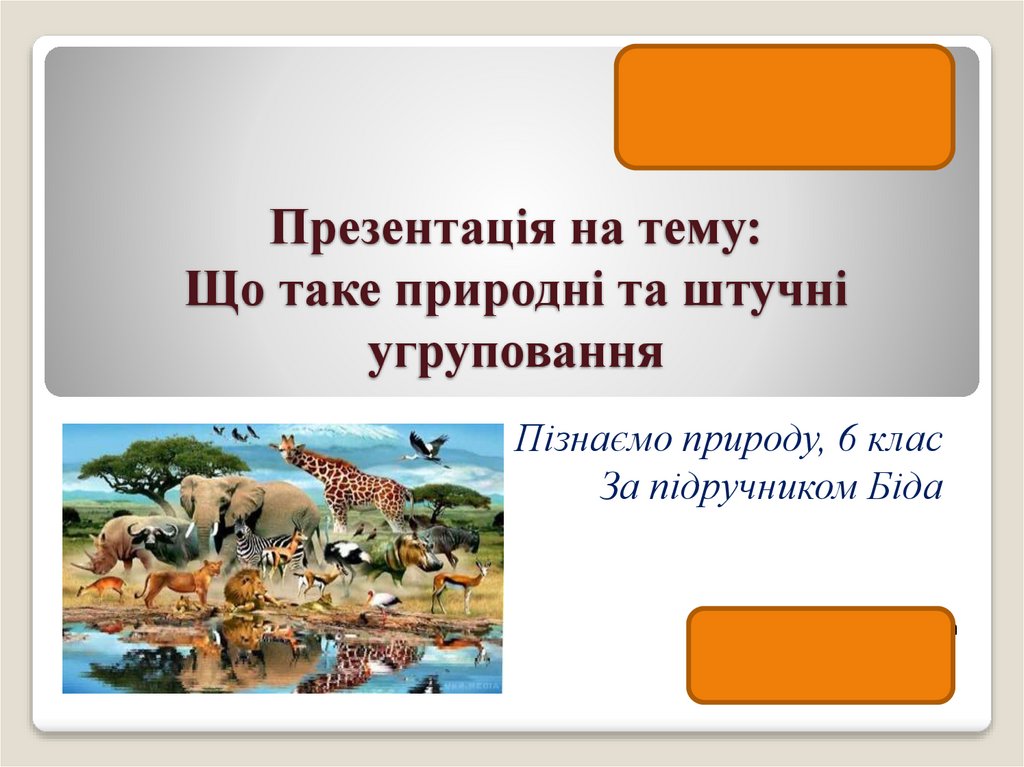 Презентація на тему:
Що таке природні та штучні угруповання

Пізнаємо природу, 6 клас
За підручником Біда